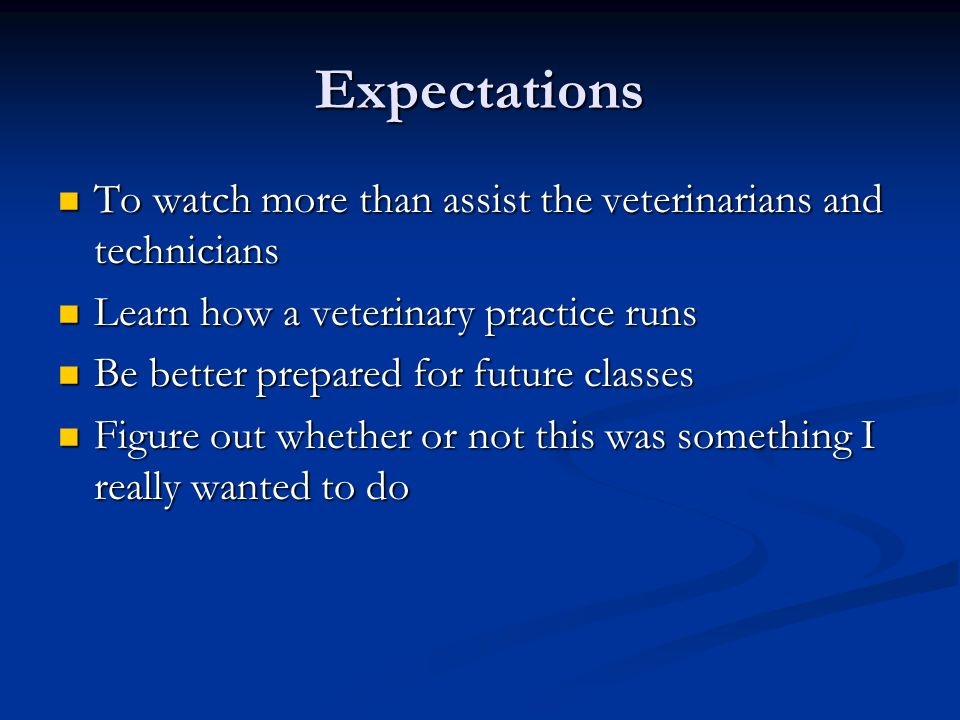 Expectations

- To watch more than assist the veterinarians and technicians
- Learn how a veterinary practice runs
- Be better prepared for future classes
- Figure out whether or not this was something I really wanted to do